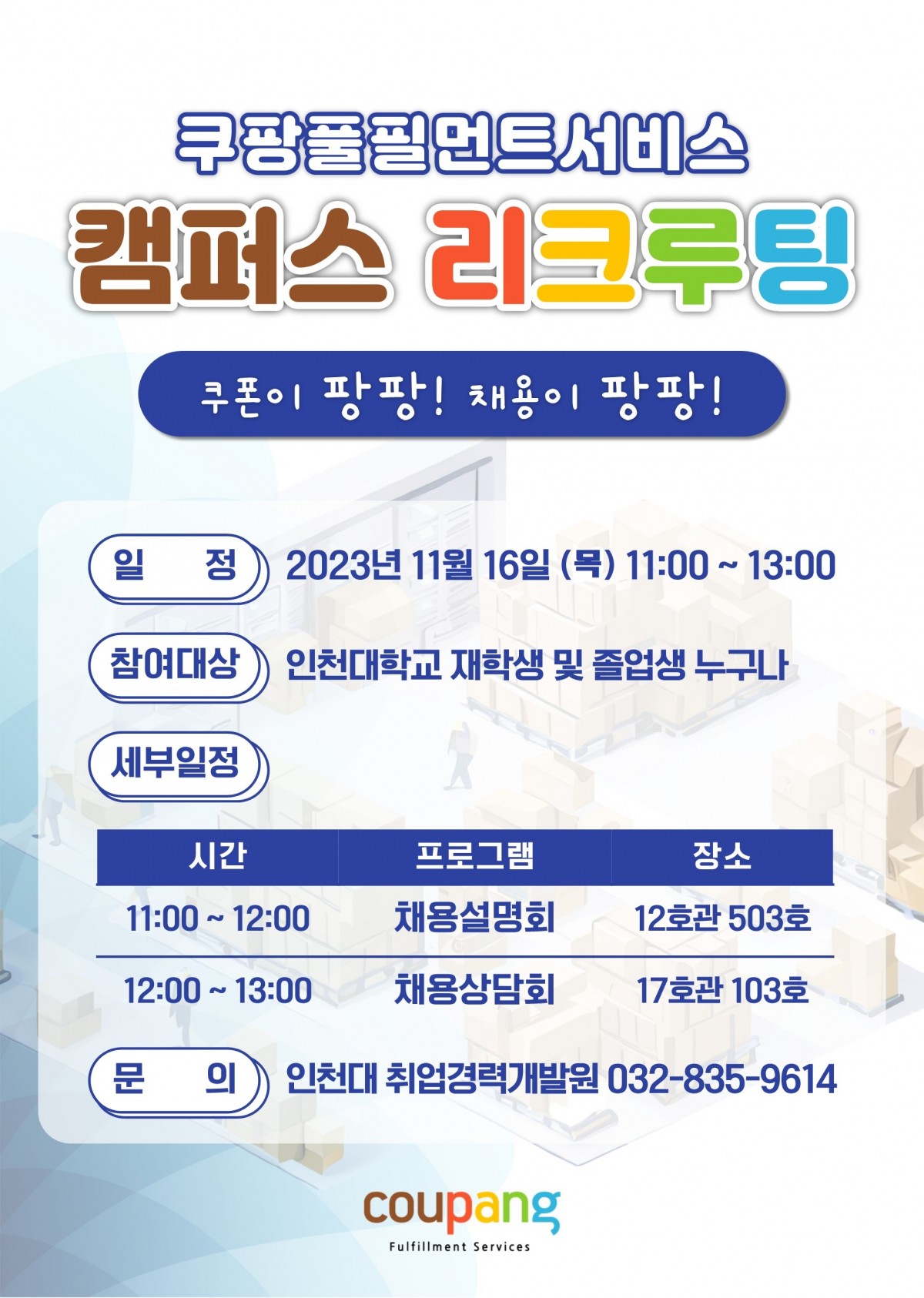 쿠팡풀필먼트서비스
캠퍼스 리크루팅

쿠폰이 팡팡! 채용이 팡팡!

일 정 2023년 11월 16일 (목) 11:00 ~ 13:00

참여대상 인천대학교 재학생 및 졸업생 누구나

세부일정

| 시간 | 프로그램 | 장소 |
|---|---|---|
| 11:00 ~ 12:00 | 채용설명회 | 12호관 503호 |
| 12:00 ~ 13:00 | 채용상담회 | 17호관 103호 |

문 의 인천대 취업경력개발원 032-835-9614

coupang
Fulfillment Services